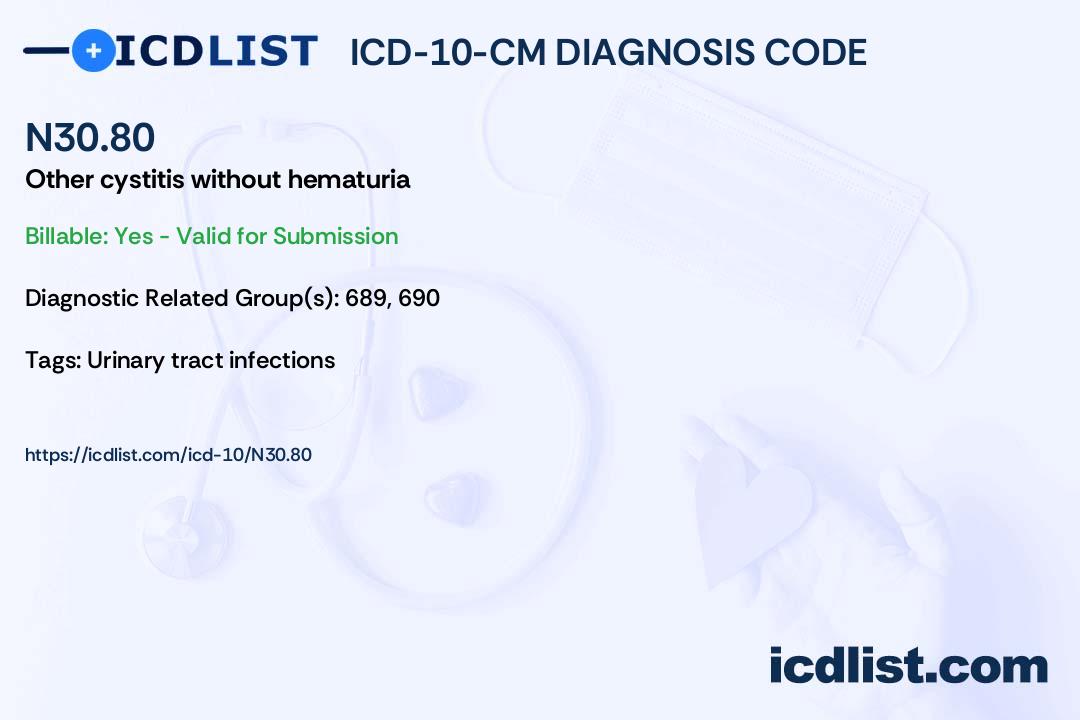 ICDLIST ICD-10-CM DIAGNOSIS CODE

N30.80

Other cystitis without hematuria

Billable: Yes - Valid for Submission

Diagnostic Related Group(s): 689, 690

Tags: Urinary tract infections

https://icdlist.com/icd-10/N30.80

icdlist.com